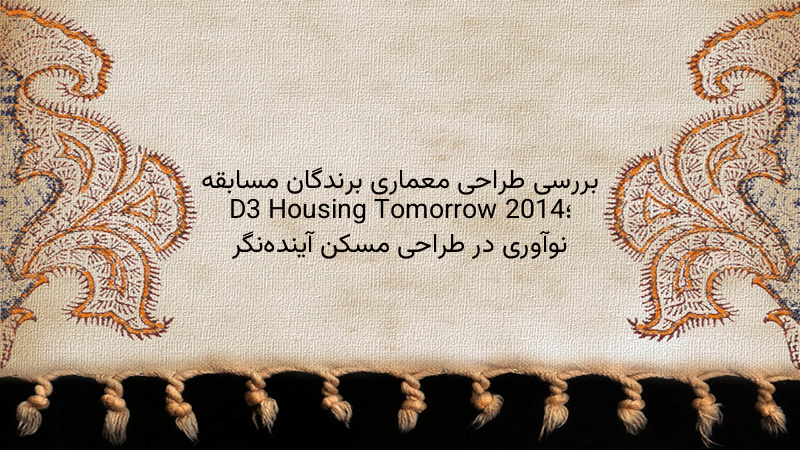 بررسی طراحی معماری برندگان مسابقه D3 Housing Tomorrow 2014؛ نوآوری در طراحی مسکن آینده‌نگر